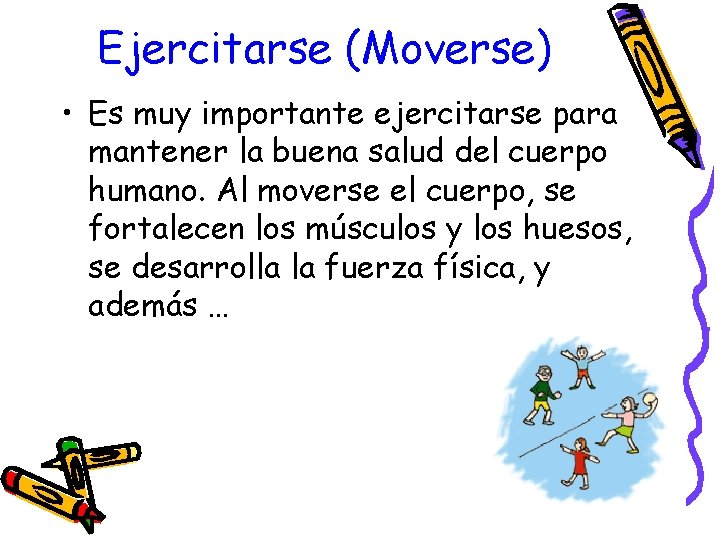 Ejercitarse (Moverse)

• Es muy importante ejercitarse para mantener la buena salud del cuerpo humano. Al moverse el cuerpo, se fortalecen los músculos y los huesos, se desarrolla la fuerza física, y además ...